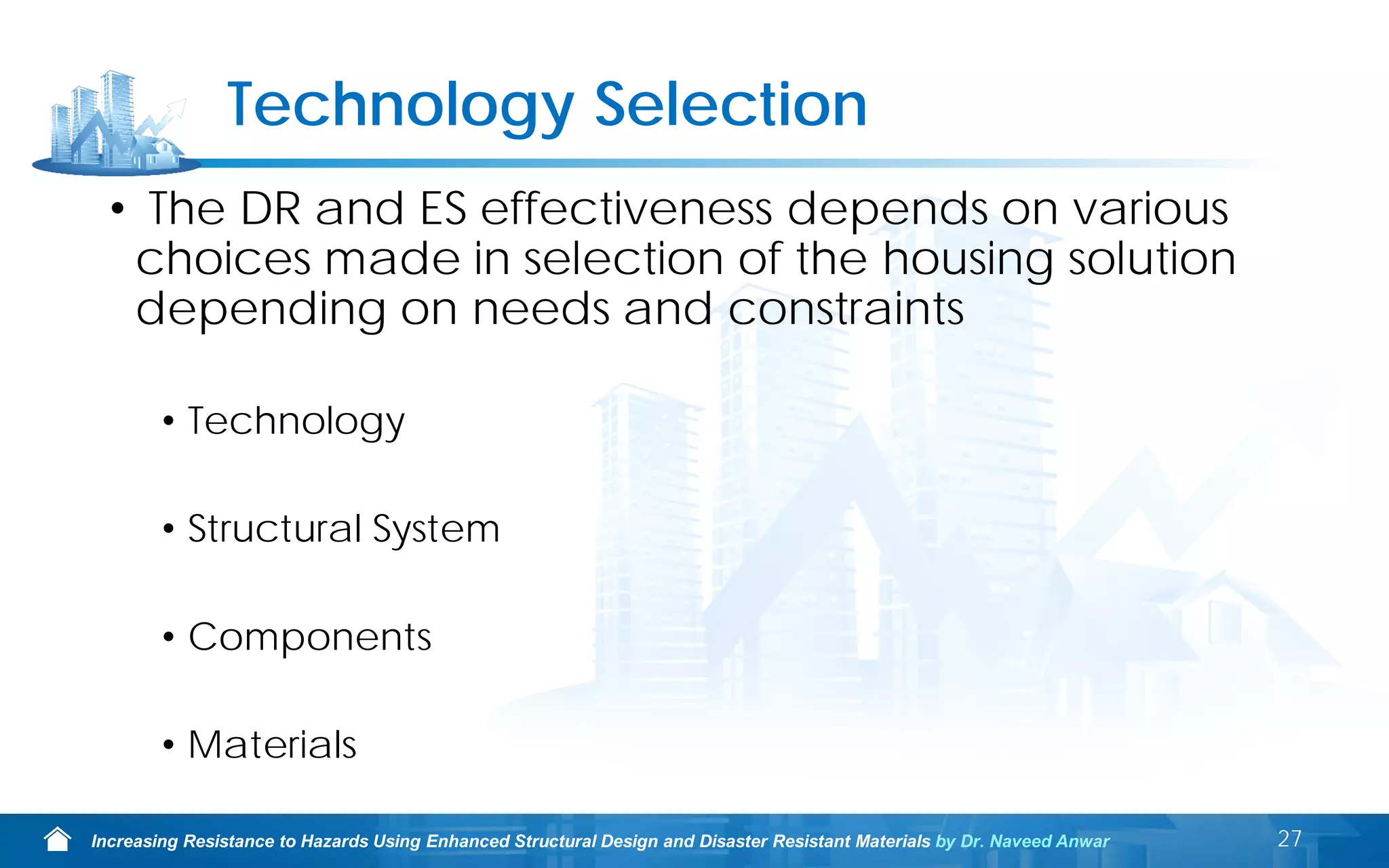 Technology Selection

• The DR and ES effectiveness depends on various choices made in selection of the housing solution depending on needs and constraints

• Technology

• Structural System

• Components

• Materials

Increasing Resistance to Hazards Using Enhanced Structural Design and Disaster Resistant Materials by Dr. Naveed Anwar

27